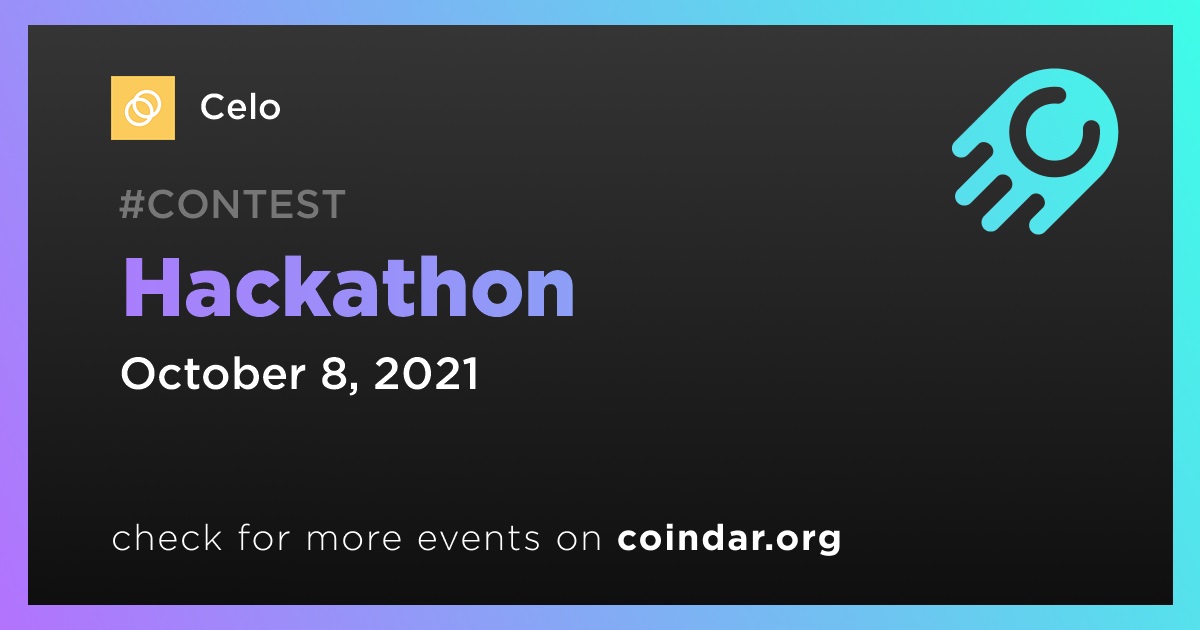 Celo

#CONTEST

Hackathon

October 8, 2021

check for more events on coindar.org